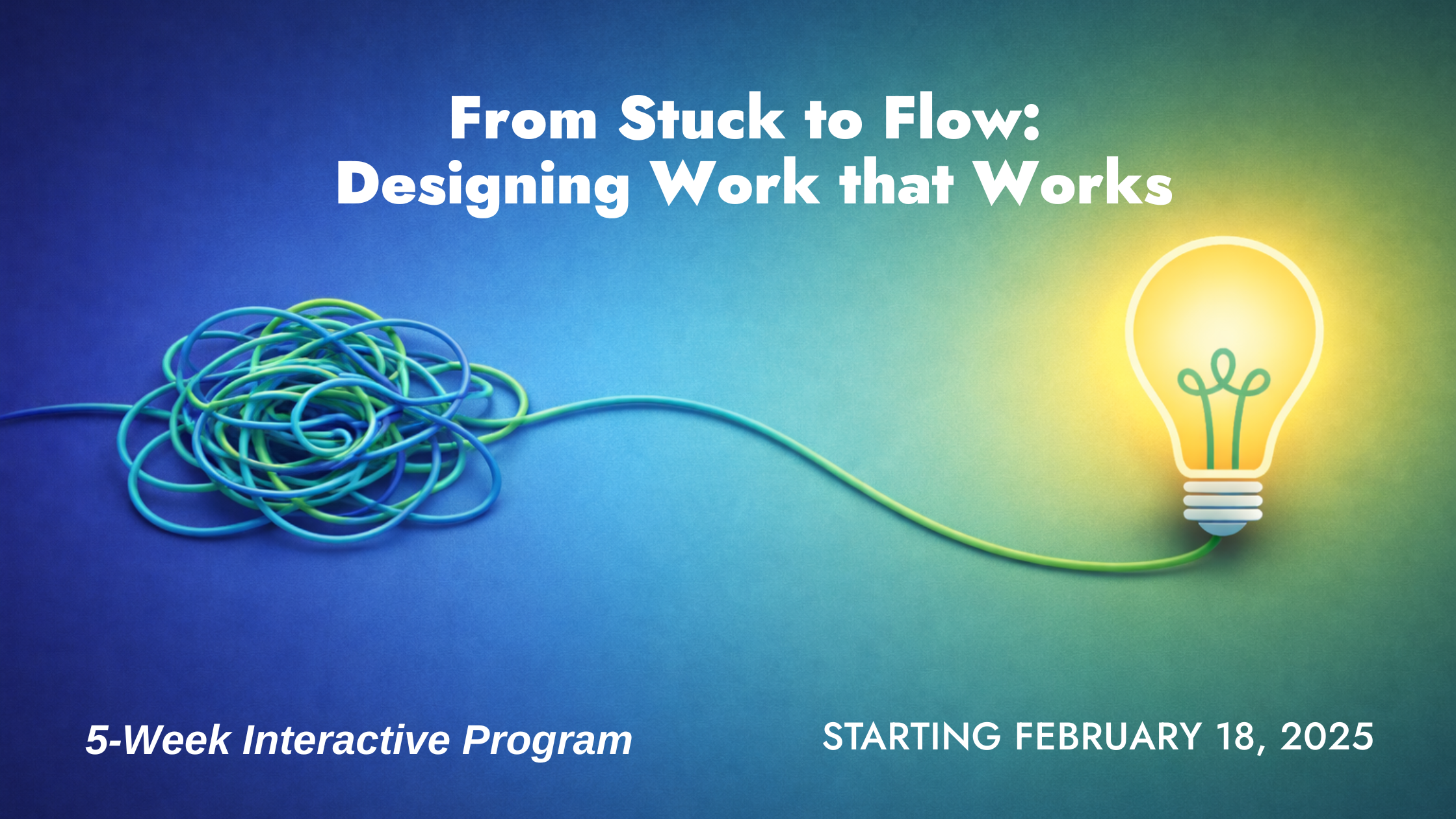 From Stuck to Flow:
Designing Work that Works

5-Week Interactive Program

STARTING FEBRUARY 18, 2025